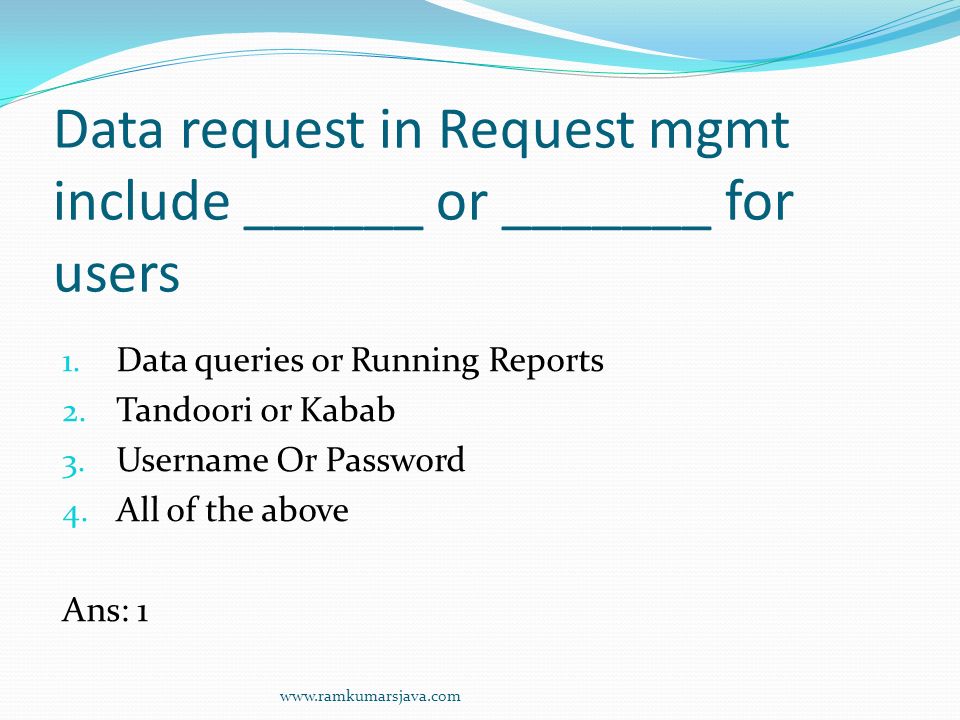 Data request in Request mgmt include ______ or _______ for users

1. Data queries or Running Reports
2. Tandoori or Kabab
3. Username Or Password
4. All of the above

Ans: 1

www.ramkumarsjava.com